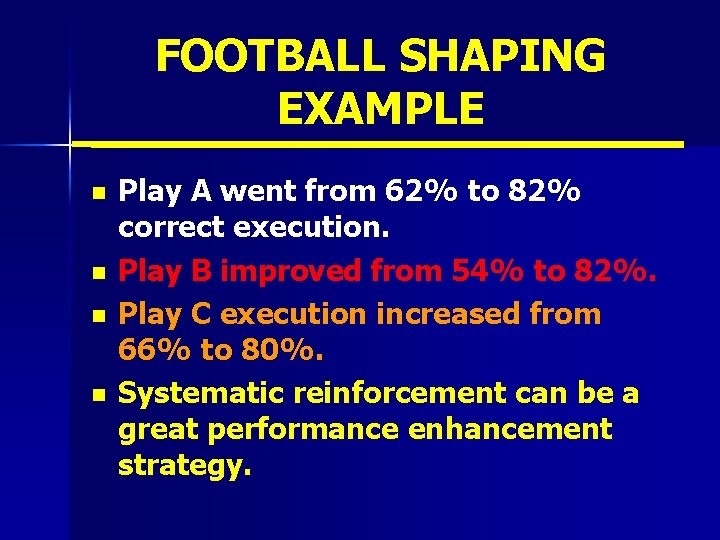 FOOTBALL SHAPING EXAMPLE

- Play A went from 62% to 82% correct execution.
- Play B improved from 54% to 82%.
- Play C execution increased from 66% to 80%.
- Systematic reinforcement can be a great performance enhancement strategy.